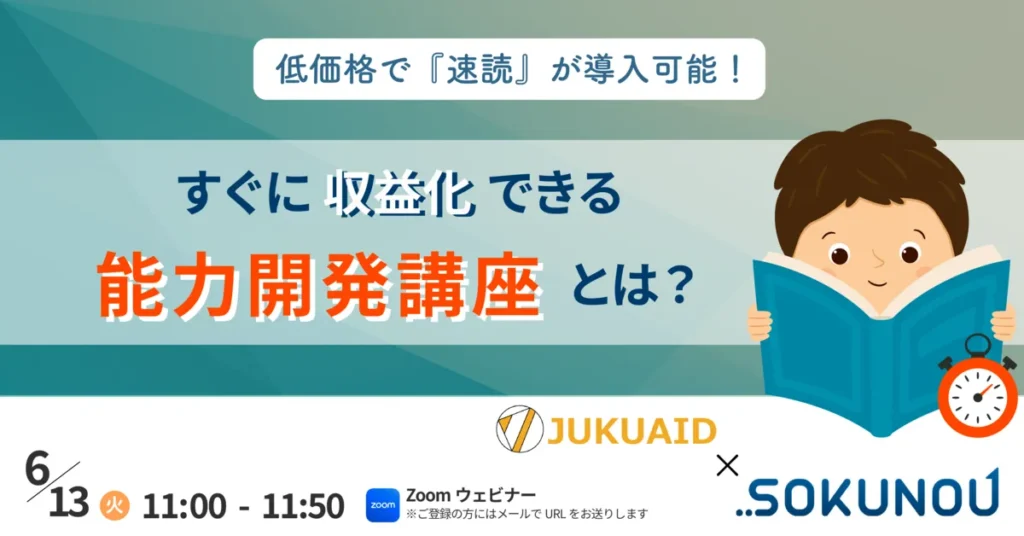 低価格で『速読』が導入可能！

すぐに 収益化 できる

能力開発講座 とは？

JUKUAID

×

SOKUNOU

6/13 火 11:00 - 11:50

zoom

Zoom ウェビナー
※ご登録の方にはメールで URL をお送りします